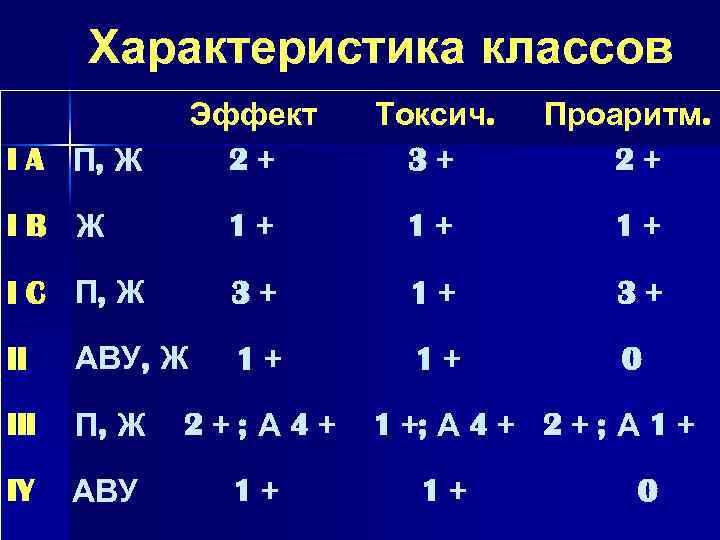 Характеристика классов

| | | Эффект | Токсич. | Проаритм. |
|---|---|---|---|---|
| I A | П, Ж | 2 + | 3 + | 2 + |
| I B | Ж | 1 + | 1 + | 1 + |
| I C | П, Ж | 3 + | 1 + | 3 + |
| II | АВУ, Ж | 1 + | 1 + | 0 |
| III | П, Ж | 2 + ; А 4 + | 1 +; А 4 + | 2 + ; А 1 + |
| IY | АВУ | 1 + | 1 + | 0 |